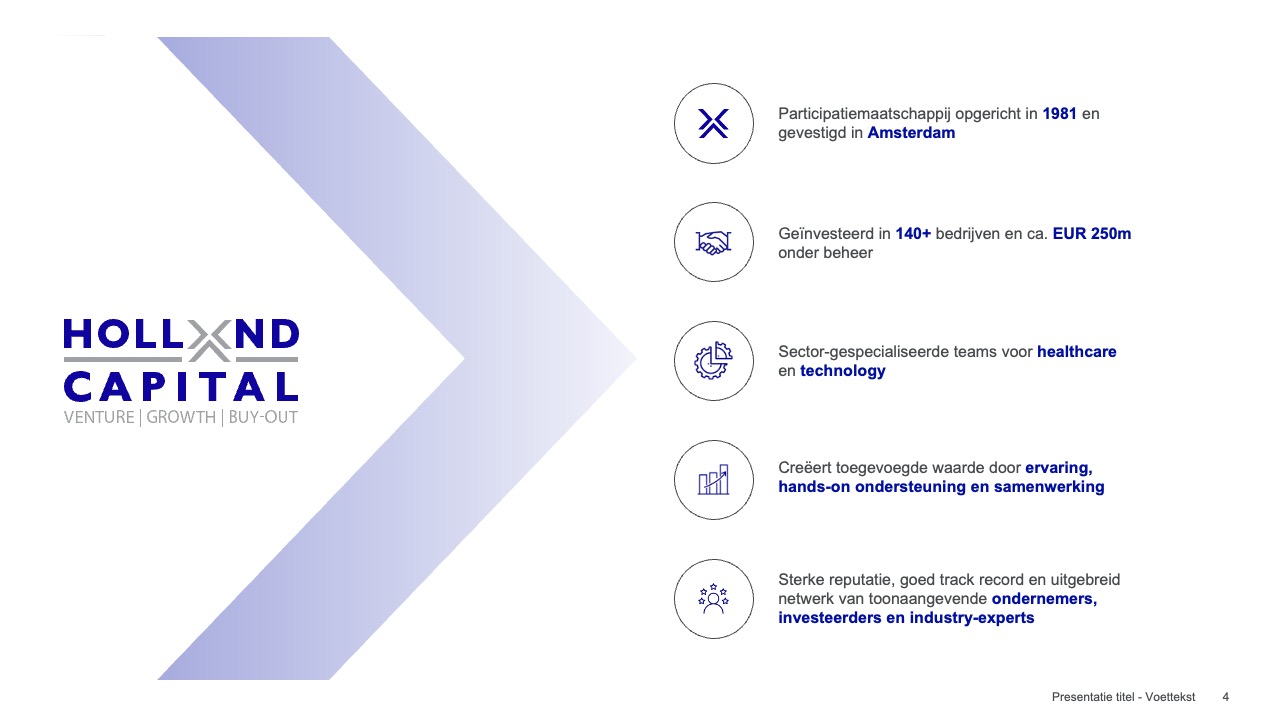 HOLLAND CAPITAL
VENTURE | GROWTH | BUY-OUT

Participatiemaatschappij opgericht in 1981 en gevestigd in Amsterdam

Geïnvesteerd in 140+ bedrijven en ca. EUR 250m onder beheer

Sector-gespecialiseerde teams voor healthcare en technology

Creëert toegevoegde waarde door ervaring, hands-on ondersteuning en samenwerking

Sterke reputatie, goed track record en uitgebreid netwerk van toonaangevende ondernemers, investeerders en industry-experts

Presentatie titel - Voettekst 4